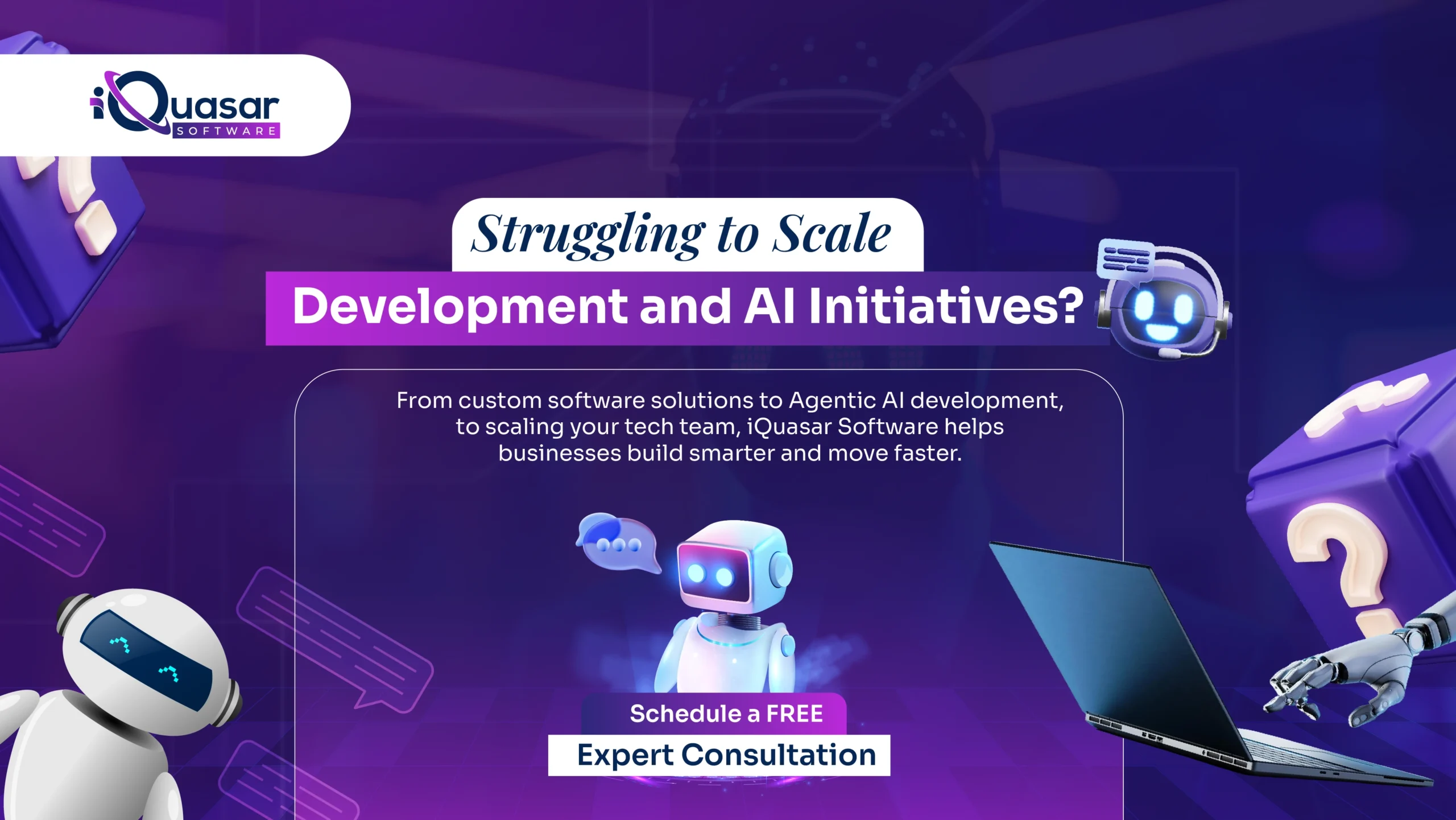 iQuasar
SOFTWARE

Struggling to Scale
Development and AI Initiatives?

From custom software solutions to Agentic AI development, to scaling your tech team, iQuasar Software helps businesses build smarter and move faster.

Schedule a FREE
Expert Consultation